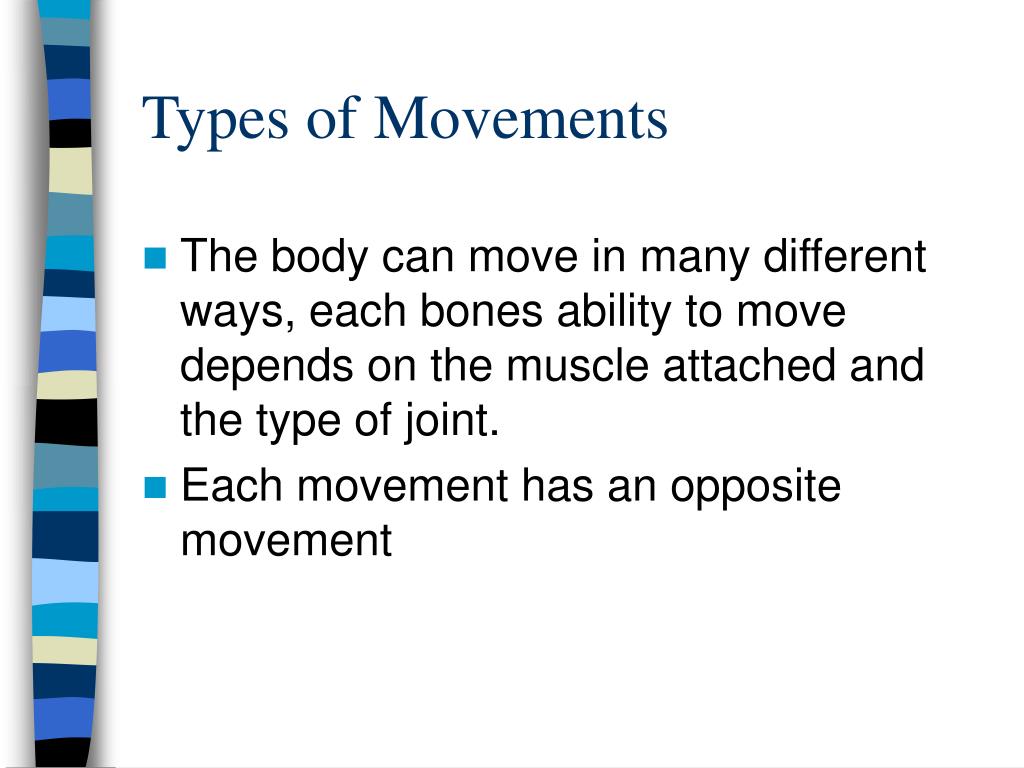 Types of Movements

The body can move in many different ways, each bones ability to move depends on the muscle attached and the type of joint.

Each movement has an opposite movement